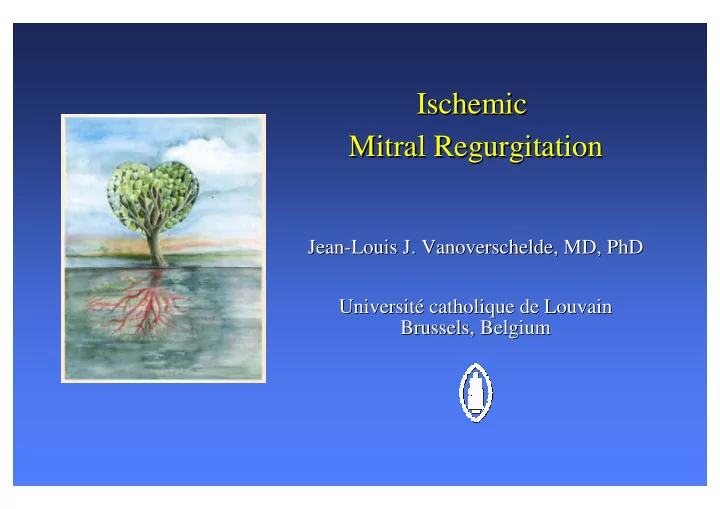 Ischemic
Mitral Regurgitation

Jean-Louis J. Vanoverschelde, MD, PhD

Université catholique de Louvain
Brussels, Belgium